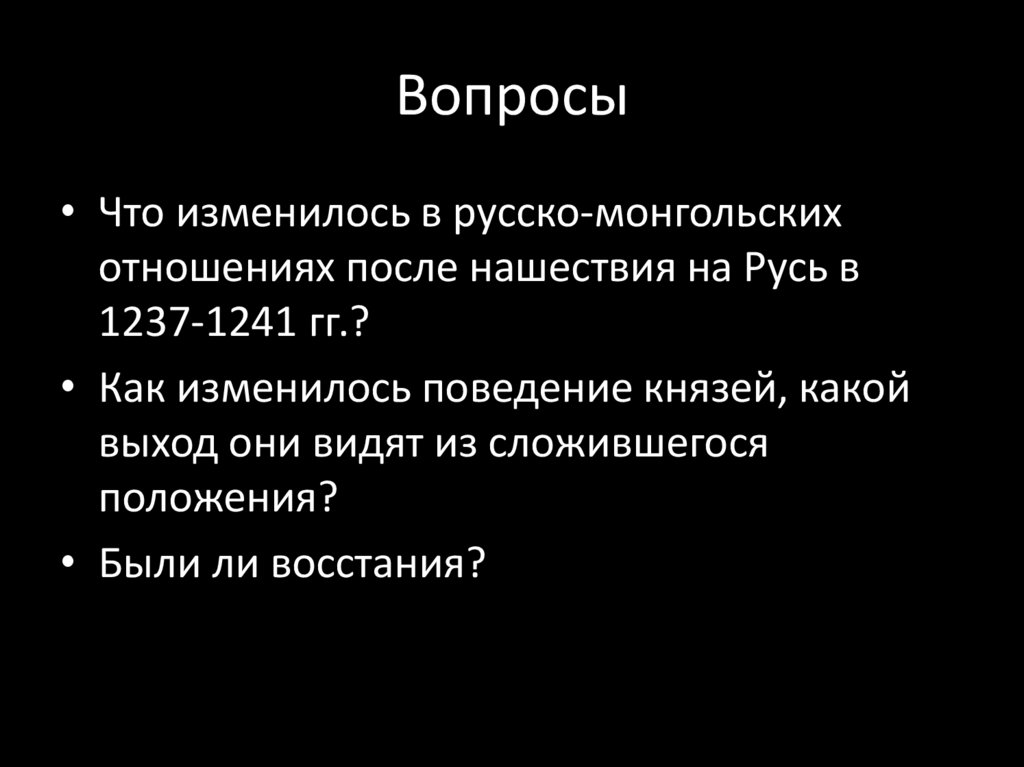 Вопросы

• Что изменилось в русско-монгольских отношениях после нашествия на Русь в 1237-1241 гг.?
• Как изменилось поведение князей, какой выход они видят из сложившегося положения?
• Были ли восстания?